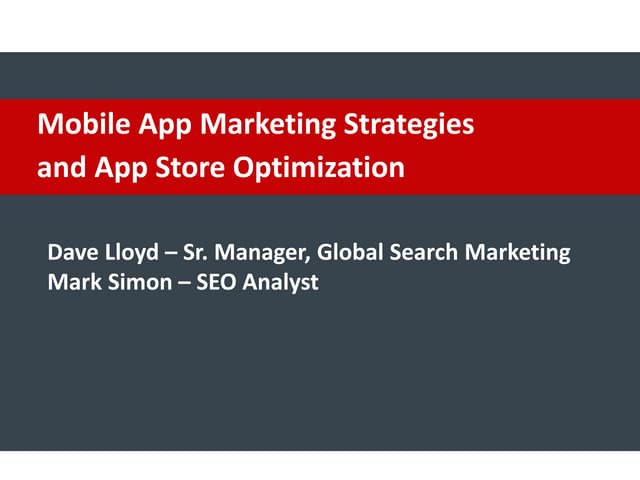 Mobile App Marketing Strategies and App Store Optimization

Dave Lloyd – Sr. Manager, Global Search Marketing
Mark Simon – SEO Analyst